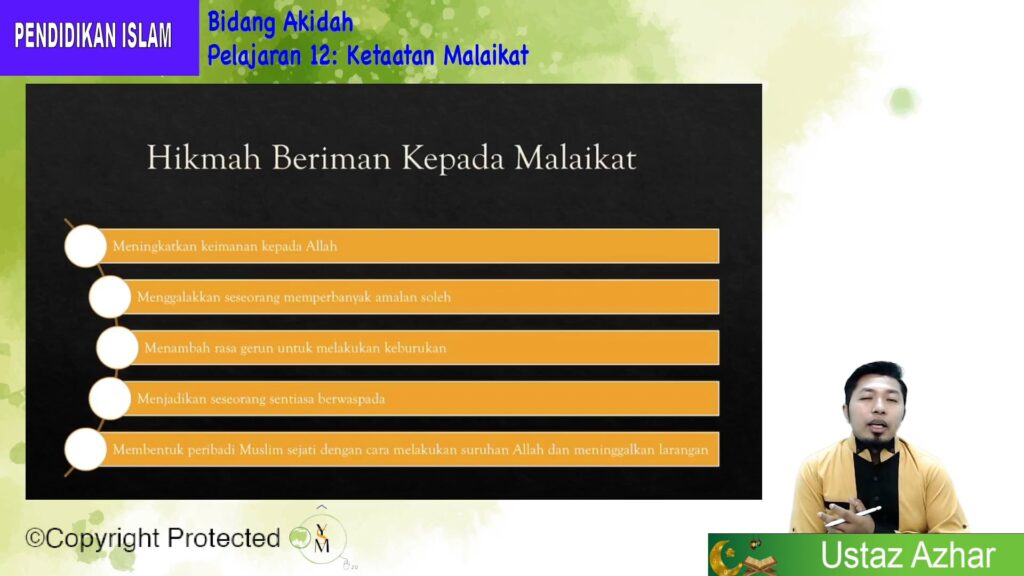 PENDIDIKAN ISLAM

Bidang Akidah
Pelajaran 12: Ketaatan Malaikat

Hikmah Beriman Kepada Malaikat

Meningkatkan keimanan kepada Allah

Menggalakkan seseorang memperbanyak amalan soleh

Menambah rasa gerun untuk melakukan keburukan

Menjadikan seseorang sentiasa berwaspada

Membentuk peribadi Muslim sejati dengan cara melakukan suruhan Allah dan meninggalkan larangan

©Copyright Protected

YM

Ustaz Azhar